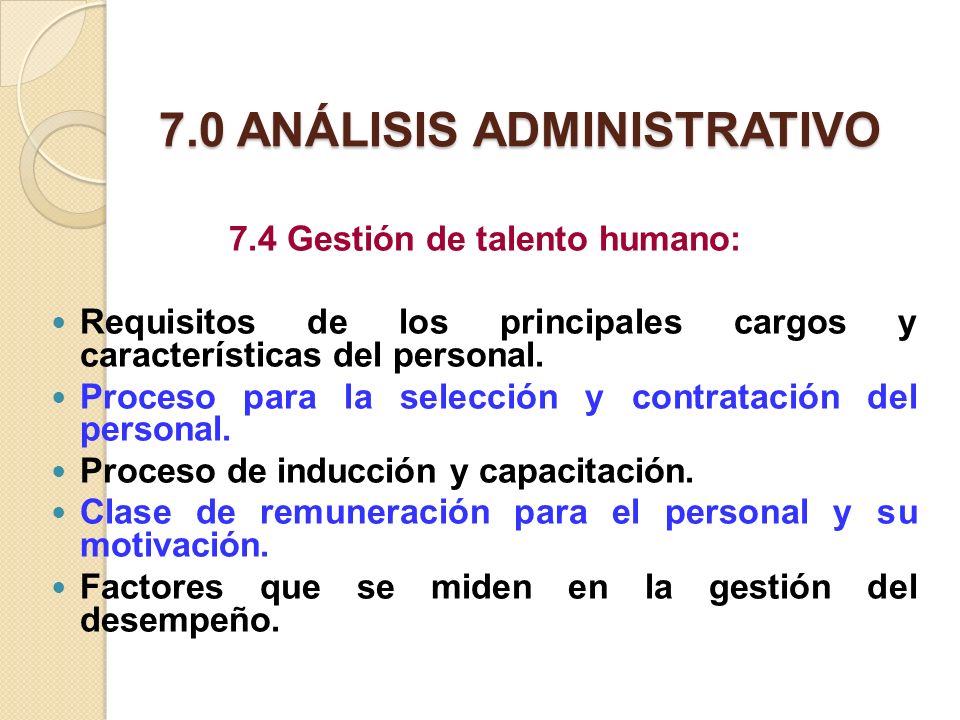 7.0 ANÁLISIS ADMINISTRATIVO

7.4 Gestión de talento humano:

- Requisitos de los principales cargos y características del personal.
- Proceso para la selección y contratación del personal.
- Proceso de inducción y capacitación.
- Clase de remuneración para el personal y su motivación.
- Factores que se miden en la gestión del desempeño.